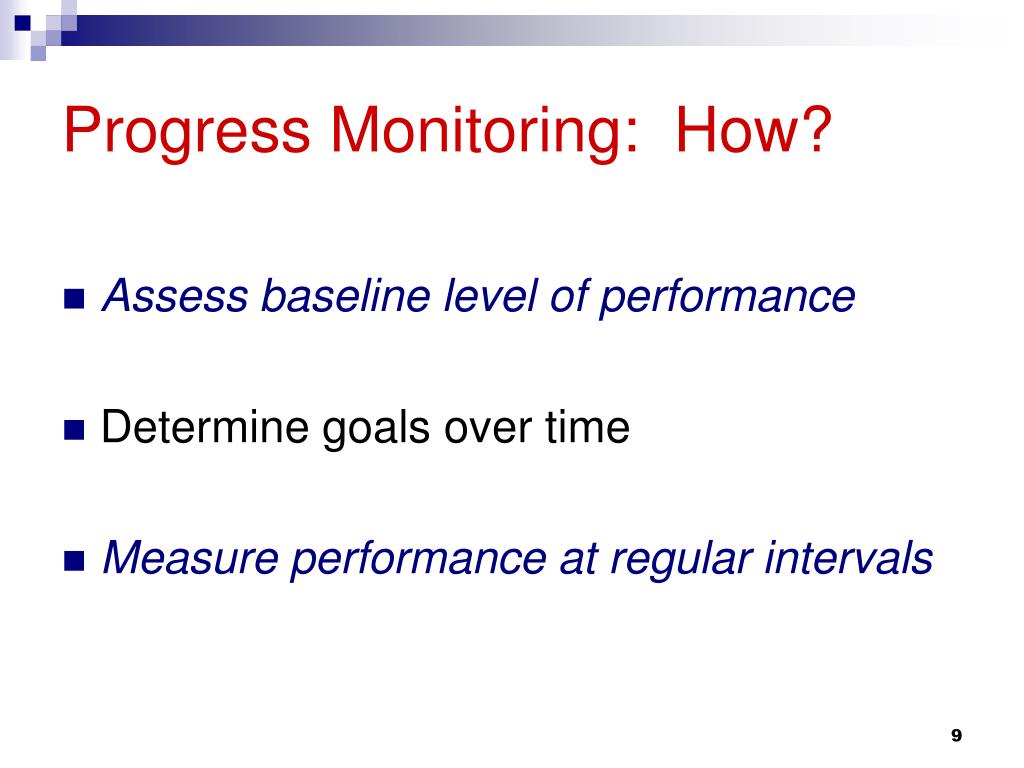 Progress Monitoring:  How?

Assess baseline level of performance

Determine goals over time

Measure performance at regular intervals

9